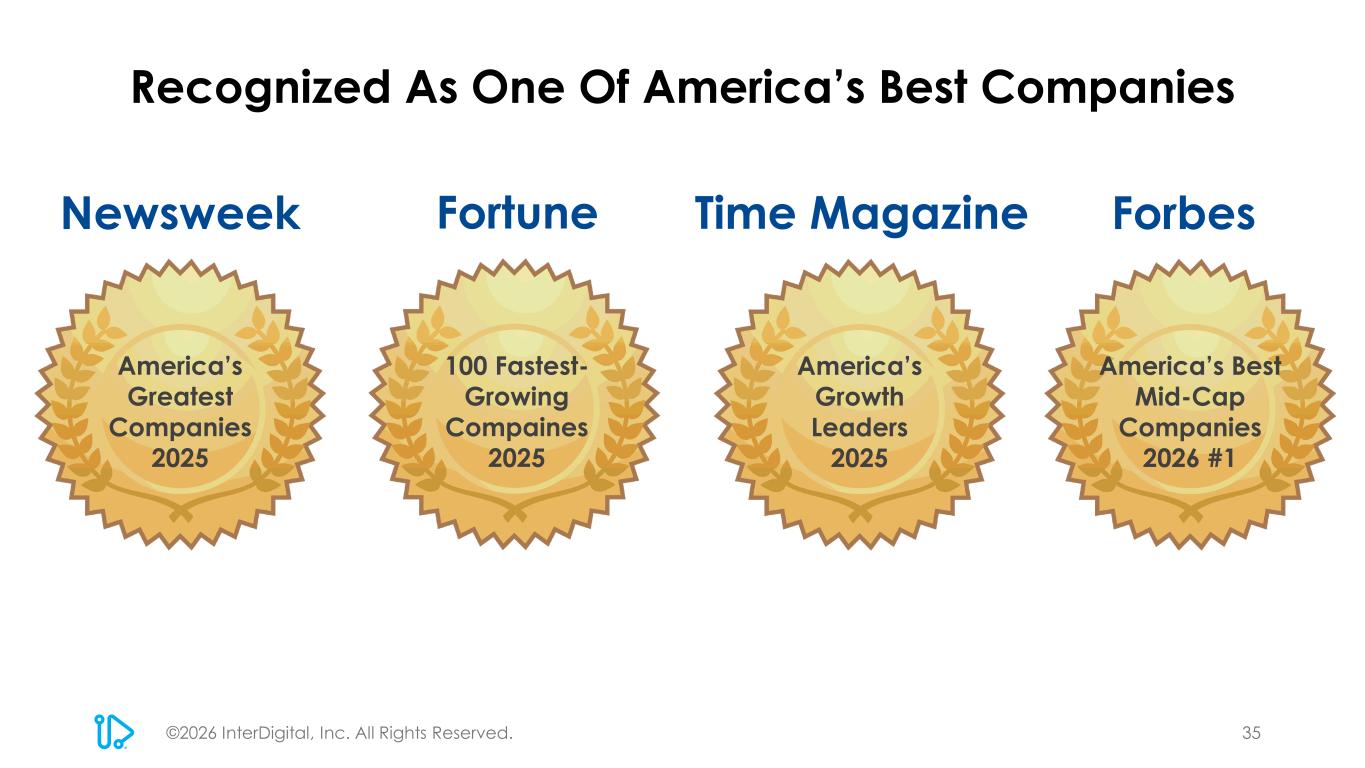 Recognized As One Of America's Best Companies

Newsweek

America's Greatest Companies 2025

Fortune

100 Fastest-Growing Compaines 2025

Time Magazine

America's Growth Leaders 2025

Forbes

America's Best Mid-Cap Companies 2026 #1

©2026 InterDigital, Inc. All Rights Reserved.

35